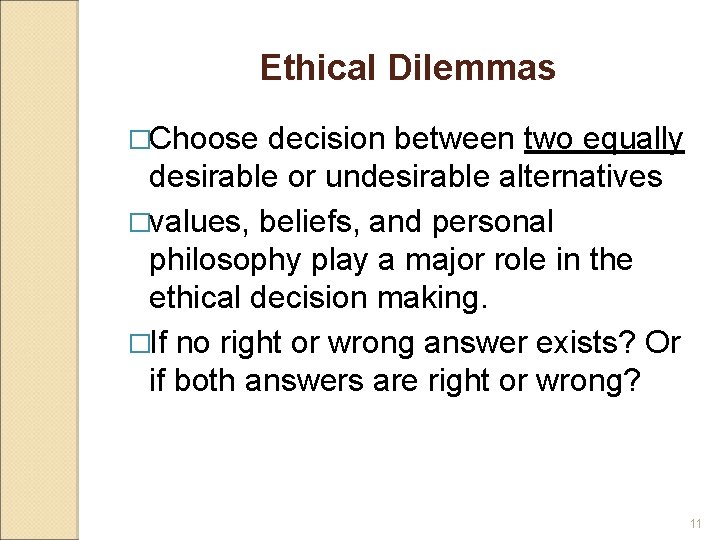 Ethical Dilemmas

□Choose decision between two equally desirable or undesirable alternatives

□values, beliefs, and personal philosophy play a major role in the ethical decision making.

□If no right or wrong answer exists? Or if both answers are right or wrong?

11